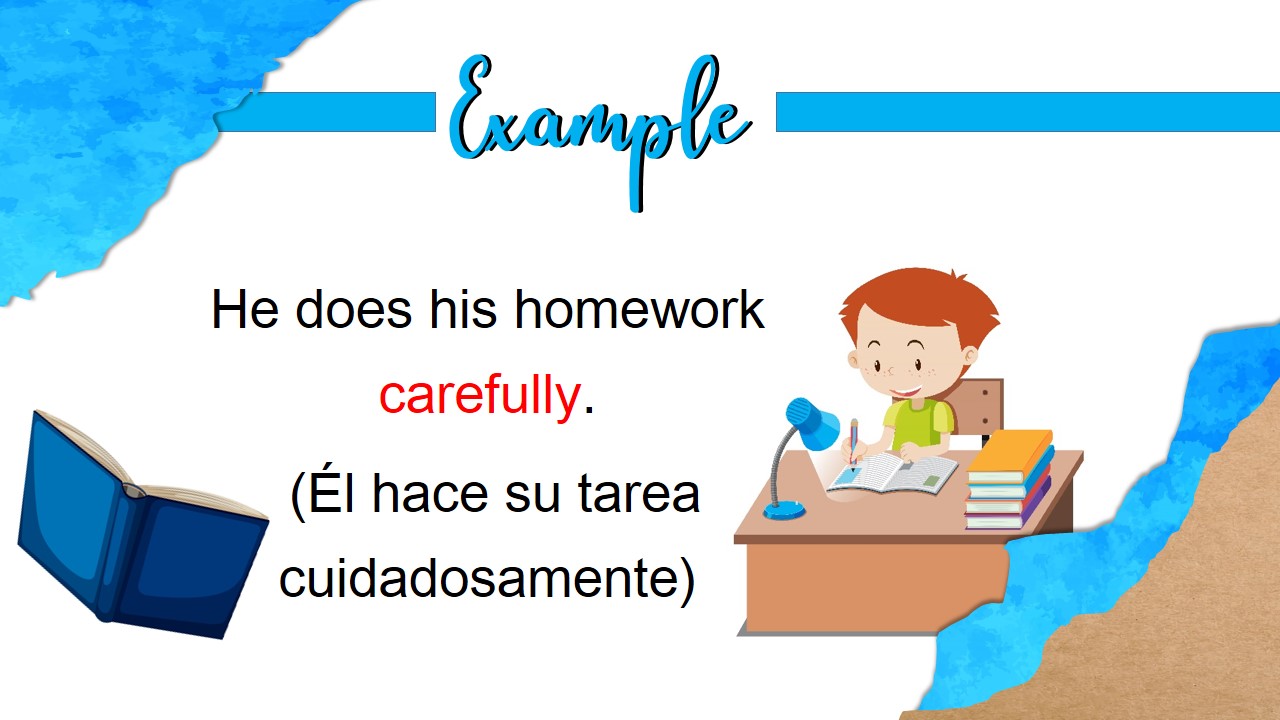 Example

He does his homework carefully.

(Él hace su tarea cuidadosamente)